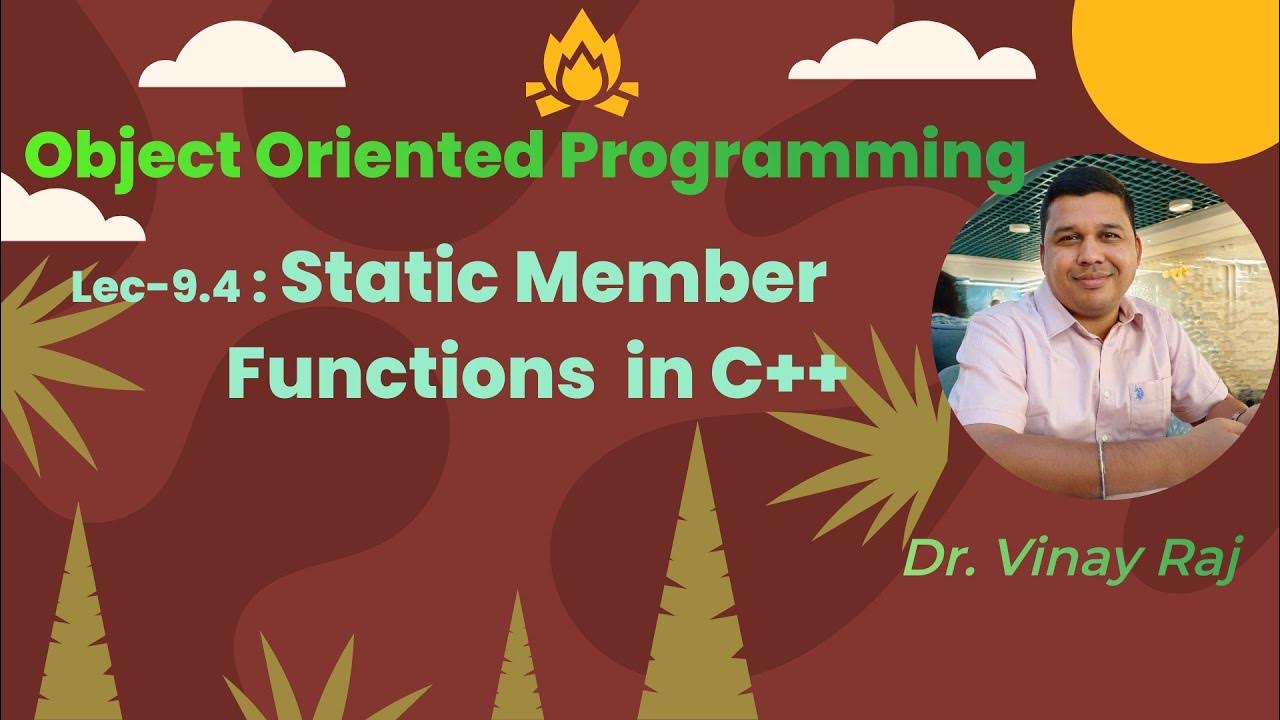 Object Oriented Programming

Lec-9.4 : Static Member Functions in C++

Dr. Vinay Raj